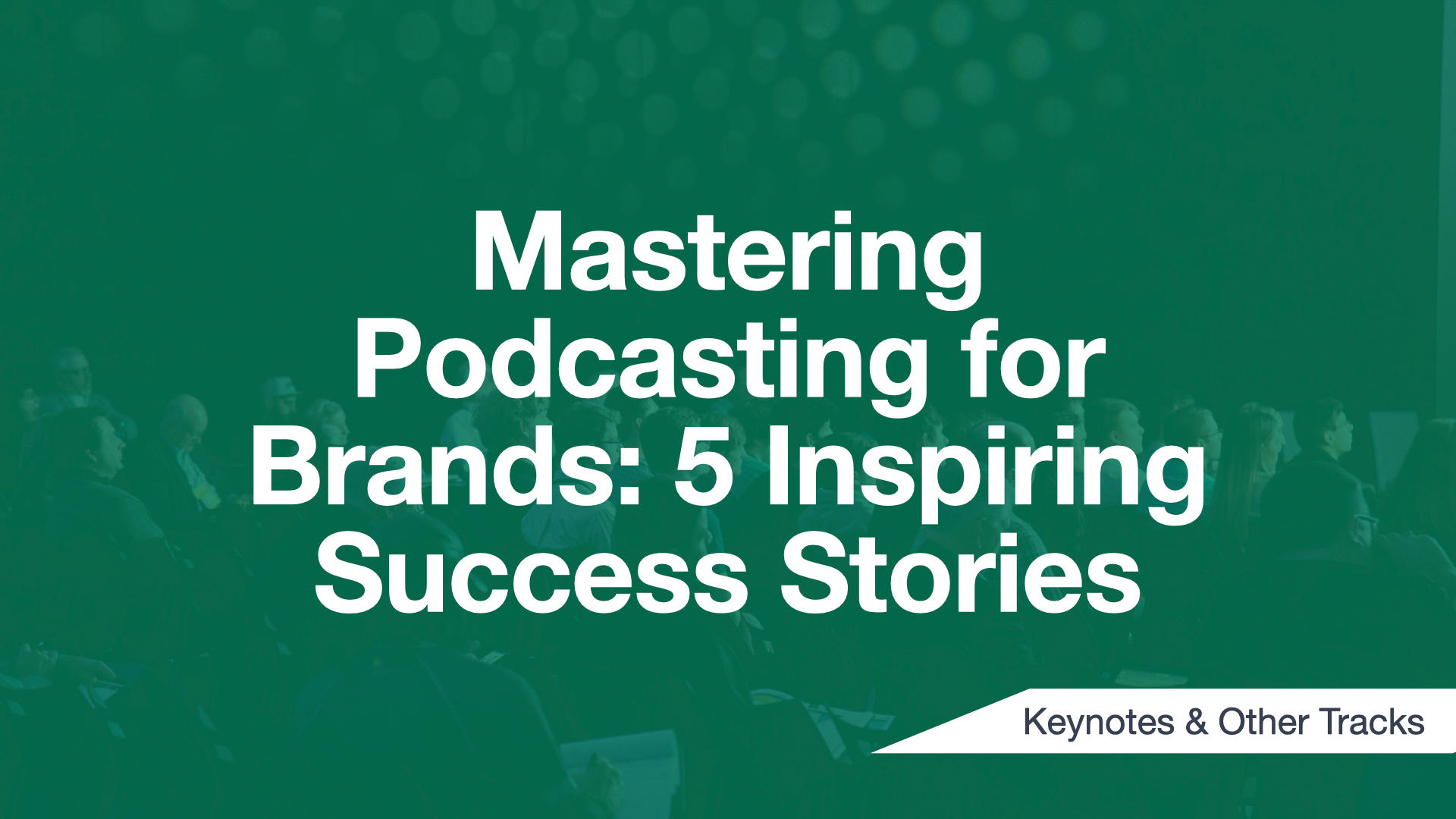 Mastering Podcasting for Brands: 5 Inspiring Success Stories

Keynotes & Other Tracks